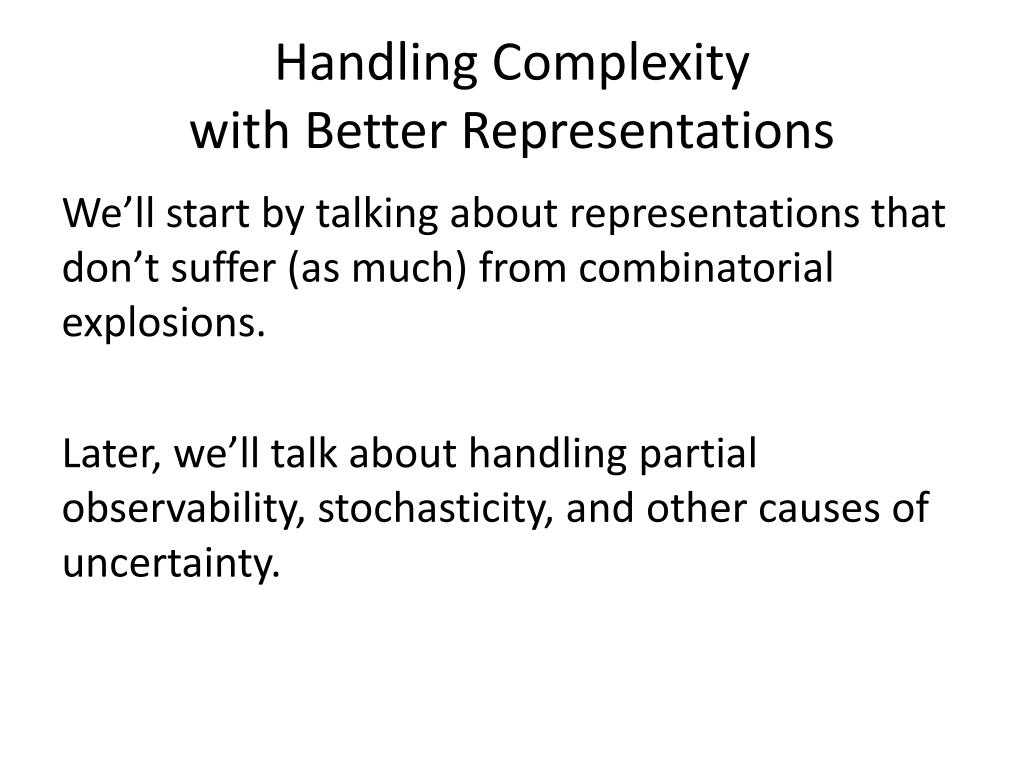 Handling Complexity
with Better Representations

We’ll start by talking about representations that don’t suffer (as much) from combinatorial explosions.

Later, we’ll talk about handling partial observability, stochasticity, and other causes of uncertainty.